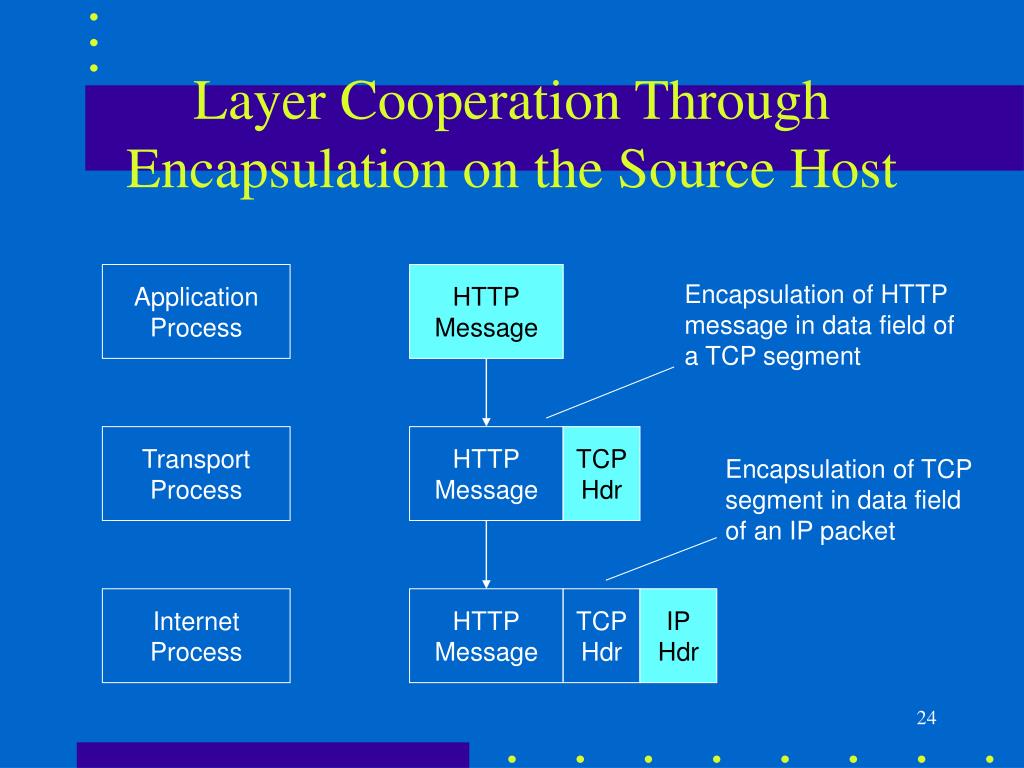 Layer Cooperation Through Encapsulation on the Source Host

Application Process

HTTP Message

Encapsulation of HTTP message in data field of a TCP segment

Transport Process

HTTP Message

TCP Hdr

Encapsulation of TCP segment in data field of an IP packet

Internet Process

HTTP Message

TCP Hdr

IP Hdr

24